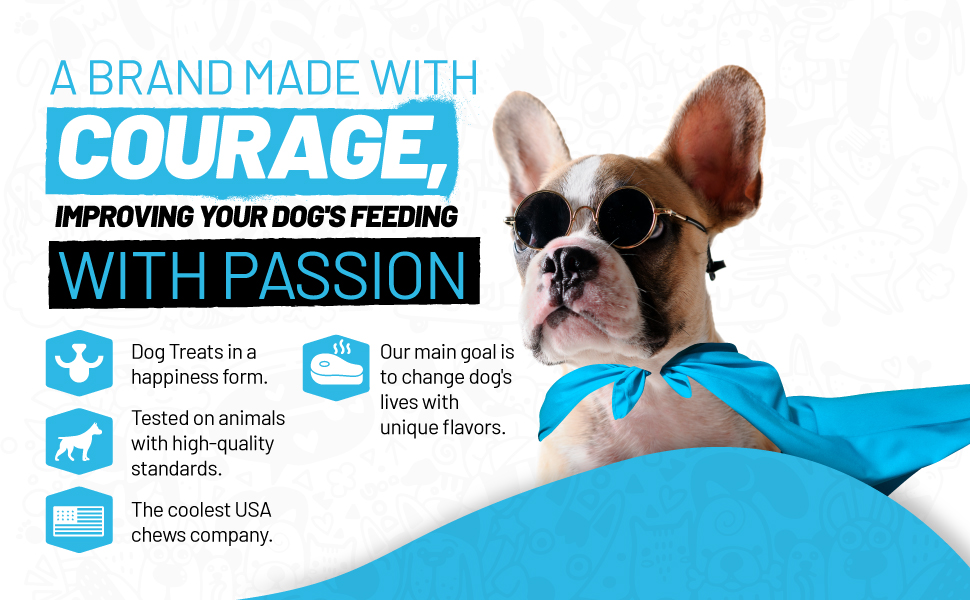 A BRAND MADE WITH
COURAGE,
IMPROVING YOUR DOG'S FEEDING
WITH PASSION

Dog Treats in a happiness form.

Tested on animals with high-quality standards.

The coolest USA chews company.

Our main goal is to change dog's lives with unique flavors.